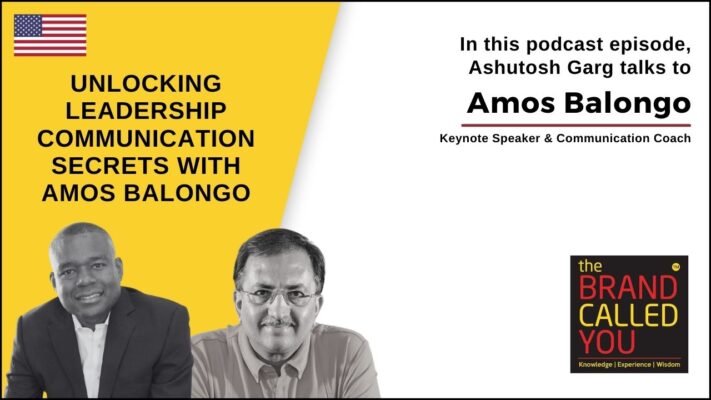 UNLOCKING LEADERSHIP COMMUNICATION SECRETS WITH AMOS BALONGO

In this podcast episode, Ashutosh Garg talks to

Amos Balongo

Keynote Speaker & Communication Coach

the BRAND CALLED YOU ™

Knowledge | Experience | Wisdom